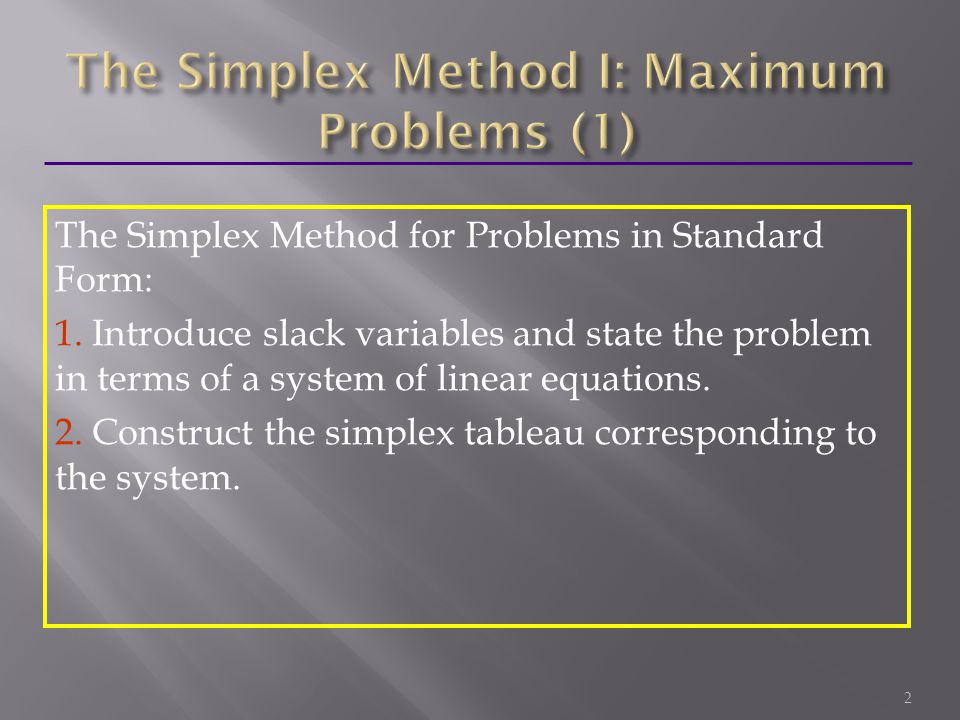 The Simplex Method I: Maximum Problems (1)

The Simplex Method for Problems in Standard Form:

1. Introduce slack variables and state the problem in terms of a system of linear equations.

2. Construct the simplex tableau corresponding to the system.

2